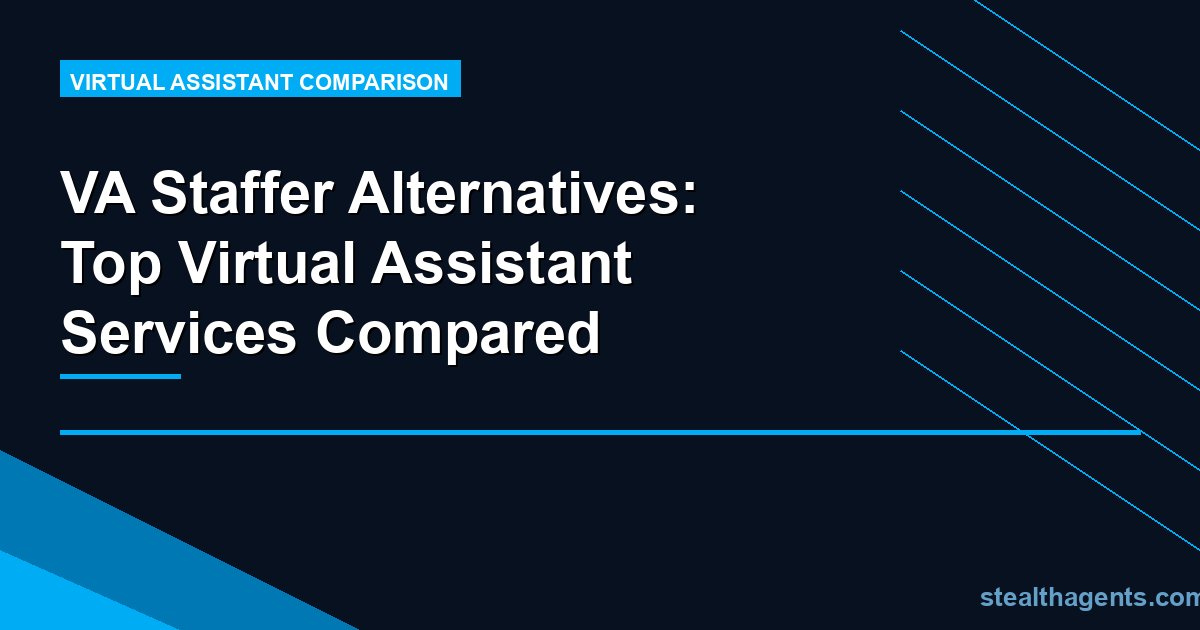 VIRTUAL ASSISTANT COMPARISON

VA Staffer Alternatives: Top Virtual Assistant Services Compared

stealthagents.com